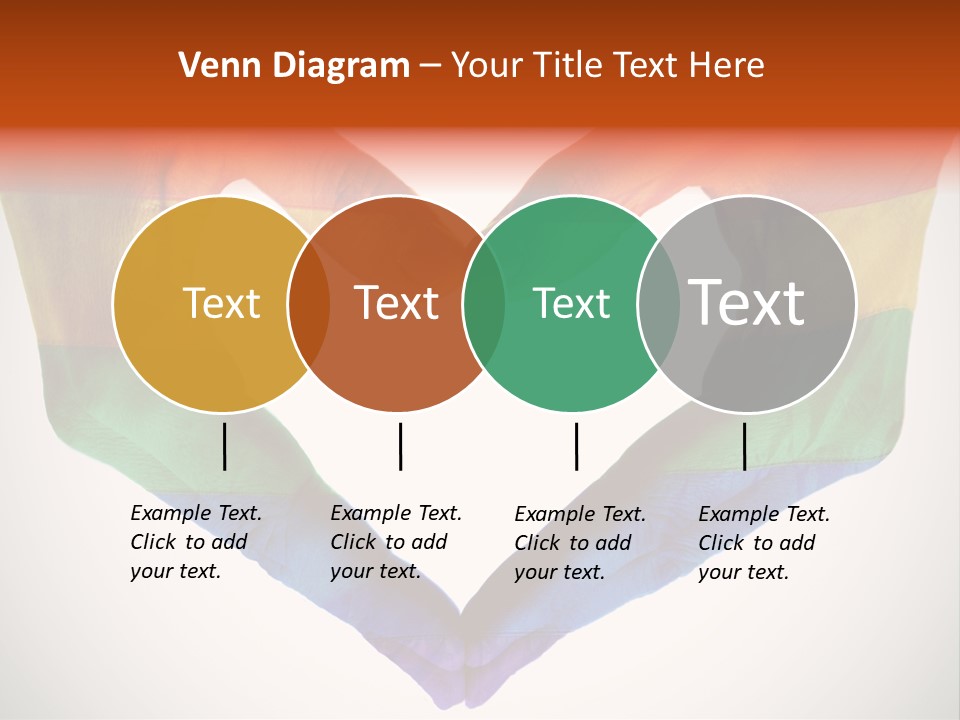 Venn Diagram – Your Title Text Here

Text

Text

Text

Text

Example Text. Click to add your text.

Example Text. Click to add your text.

Example Text. Click to add your text.

Example Text. Click to add your text.